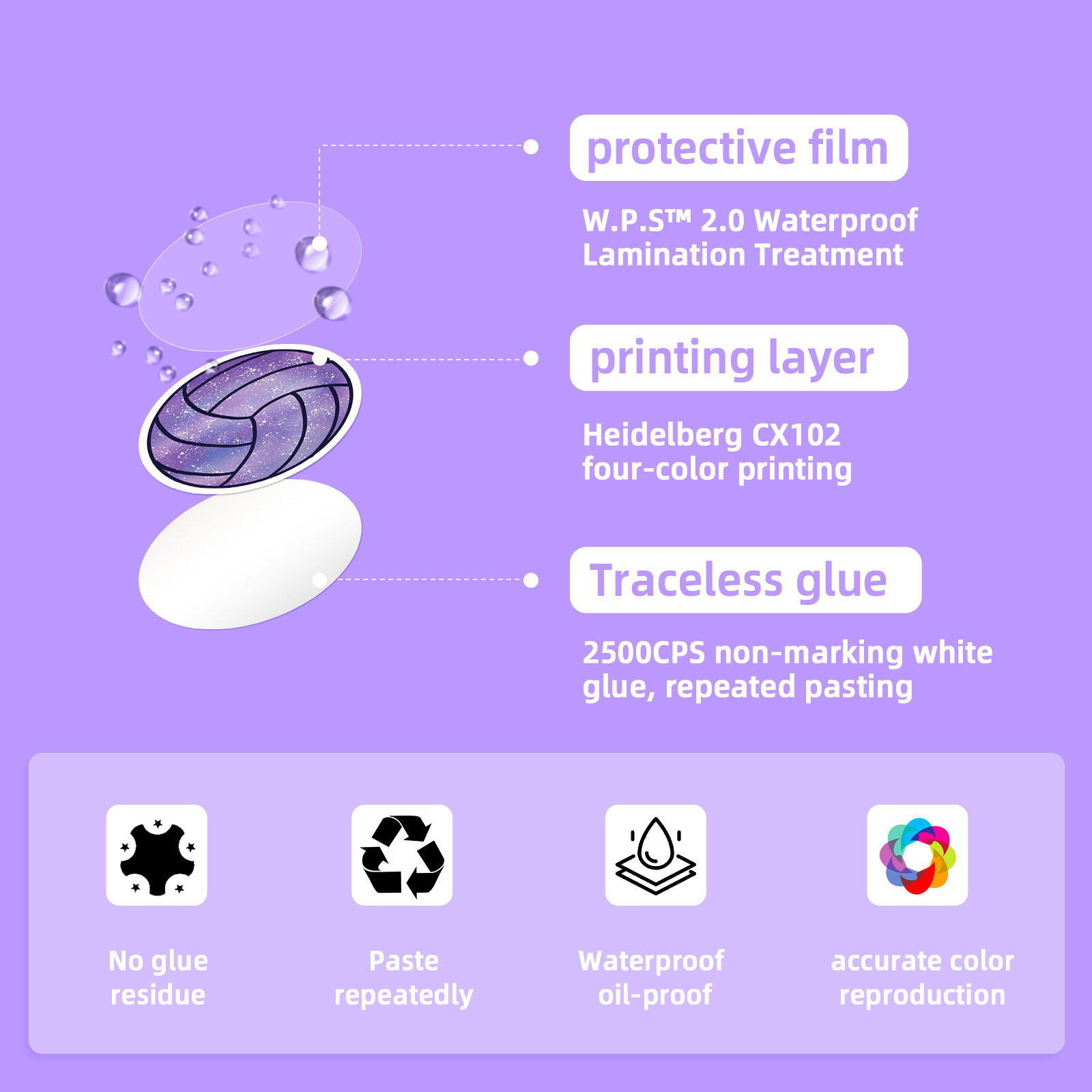 protective film

W.P.S™ 2.0 Waterproof Lamination Treatment

printing layer

Heidelberg CX102 four-color printing

Traceless glue

2500CPS non-marking white glue, repeated pasting

No glue residue

Paste repeatedly

Waterproof oil-proof

accurate color reproduction